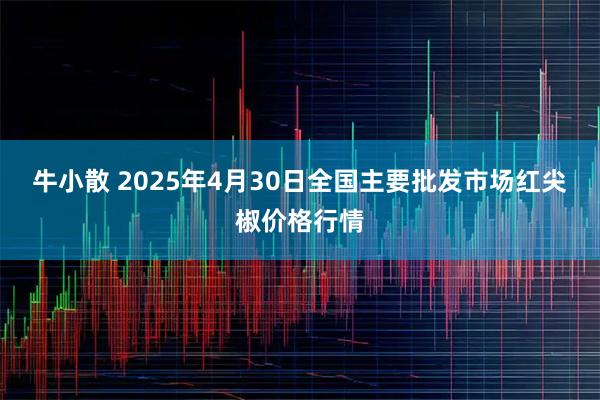 牛小散 2025年4月30日全国主要批发市场红尖椒价格行情